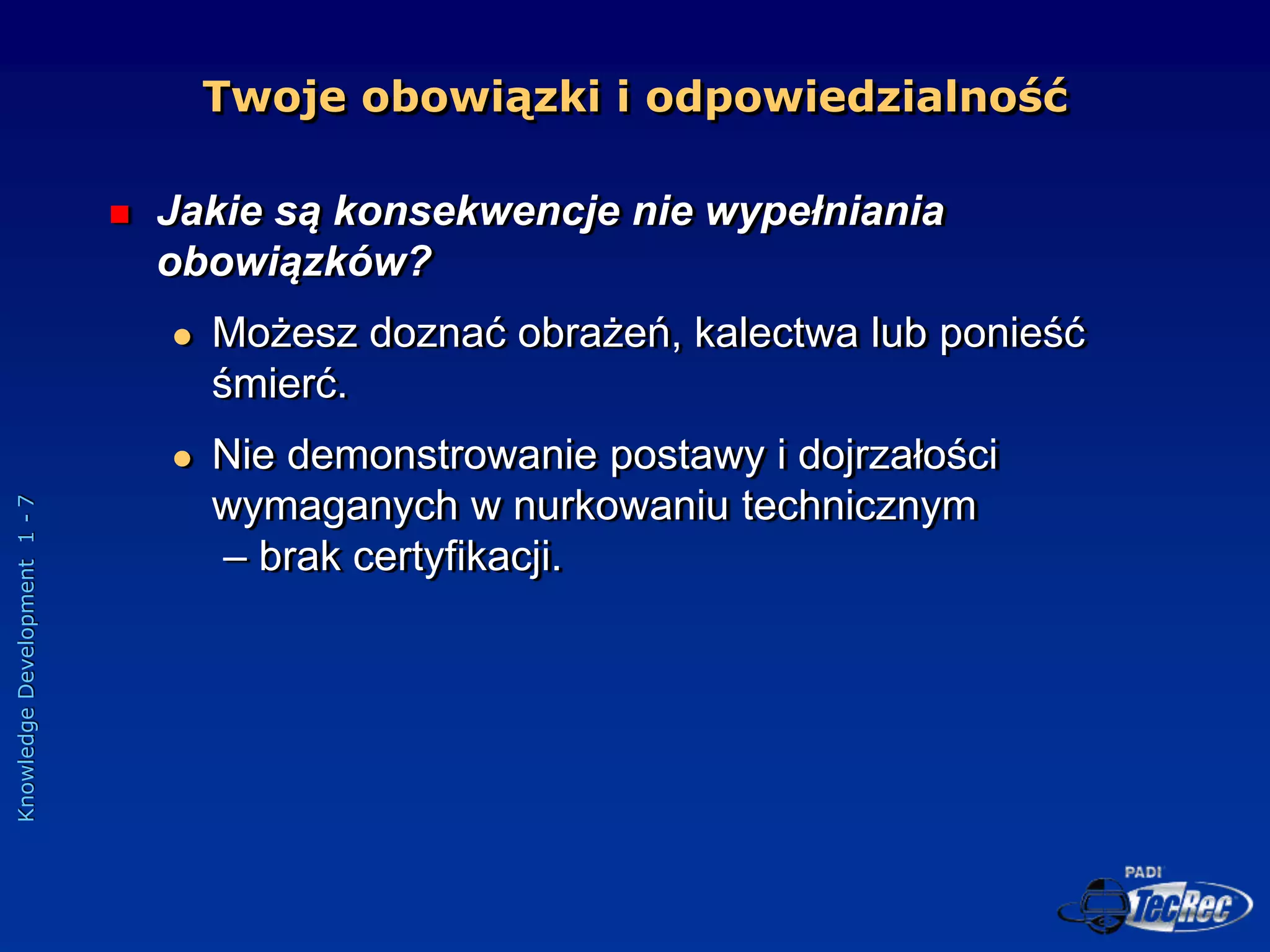 Twoje obowiązki i odpowiedzialność

Jakie są konsekwencje nie wypełniania obowiązków?

Możesz doznać obrażeń, kalectwa lub ponieść śmierć.

Nie demonstrowanie postawy i dojrzałości wymaganych w nurkowaniu technicznym – brak certyfikacji.

Knowledge Development 1 - 7

PADI TecRec